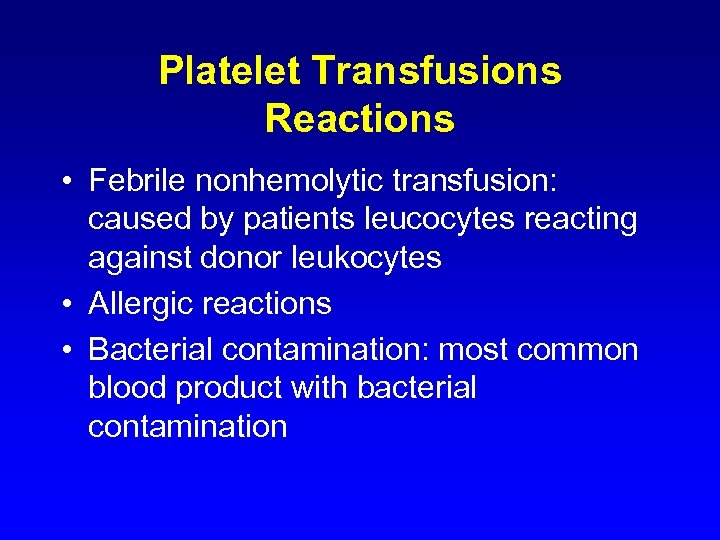 Platelet Transfusions
Reactions

• Febrile nonhemolytic transfusion: caused by patients leucocytes reacting against donor leukocytes
• Allergic reactions
• Bacterial contamination: most common blood product with bacterial contamination